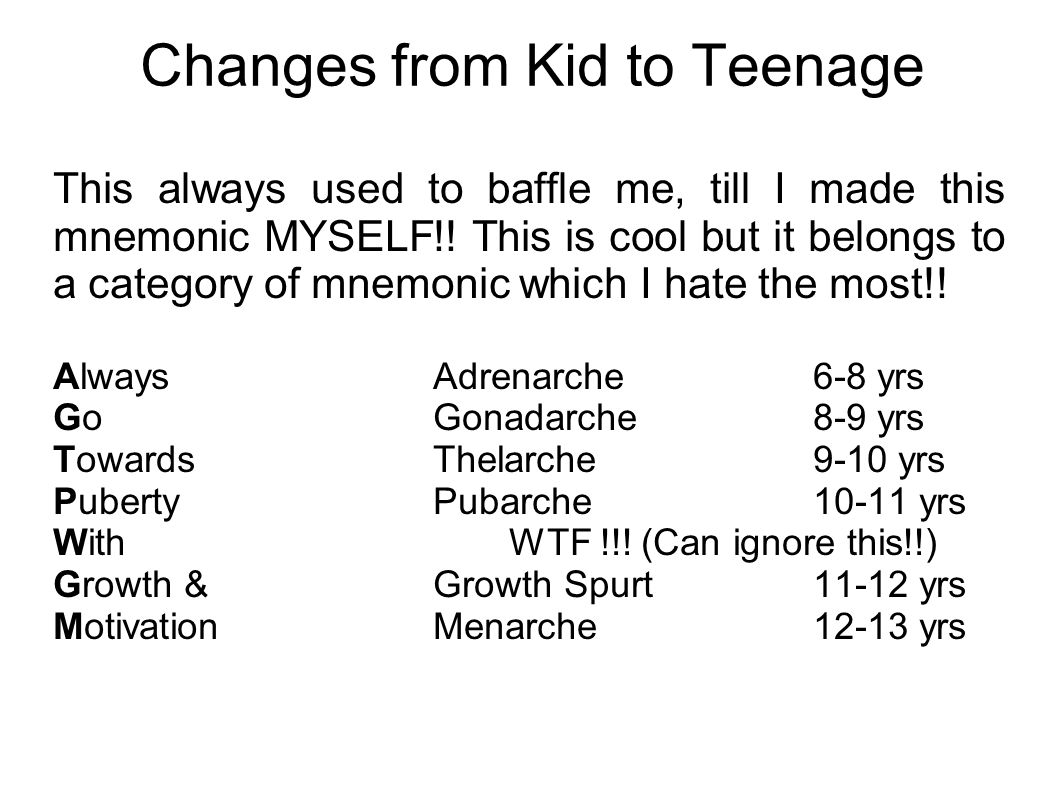 Changes from Kid to Teenage

This always used to baffle me, till I made this mnemonic MYSELF!! This is cool but it belongs to a category of mnemonic which I hate the most!!

| | | |
|---|---|---|
| Always | Adrenarche | 6-8 yrs |
| Go | Gonadarche | 8-9 yrs |
| Towards | Thelarche | 9-10 yrs |
| Puberty | Pubarche | 10-11 yrs |
| With | WTF !!! (Can ignore this!!) | |
| Growth & | Growth Spurt | 11-12 yrs |
| Motivation | Menarche | 12-13 yrs |